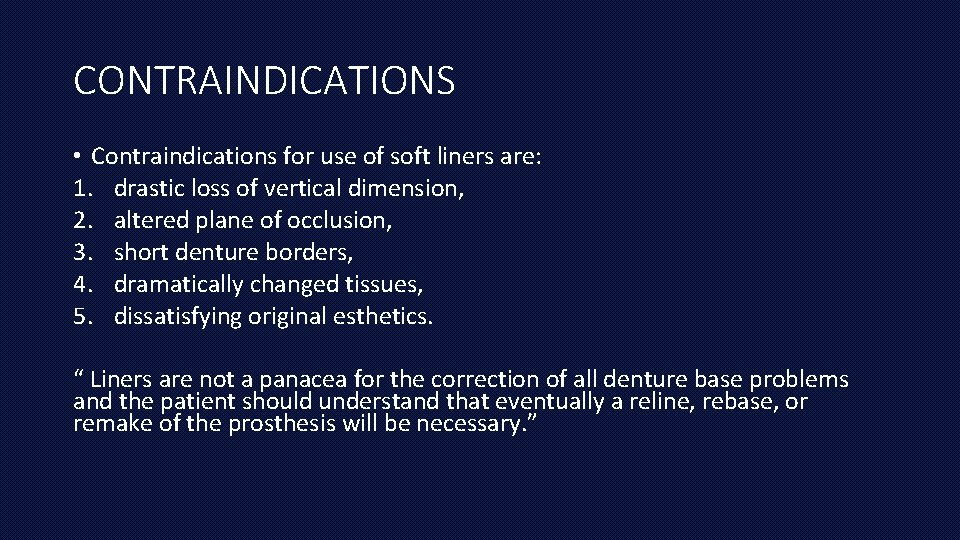 CONTRAINDICATIONS

• Contraindications for use of soft liners are:
1. drastic loss of vertical dimension,
2. altered plane of occlusion,
3. short denture borders,
4. dramatically changed tissues,
5. dissatisfying original esthetics.

“ Liners are not a panacea for the correction of all denture base problems and the patient should understand that eventually a reline, rebase, or remake of the prosthesis will be necessary.”